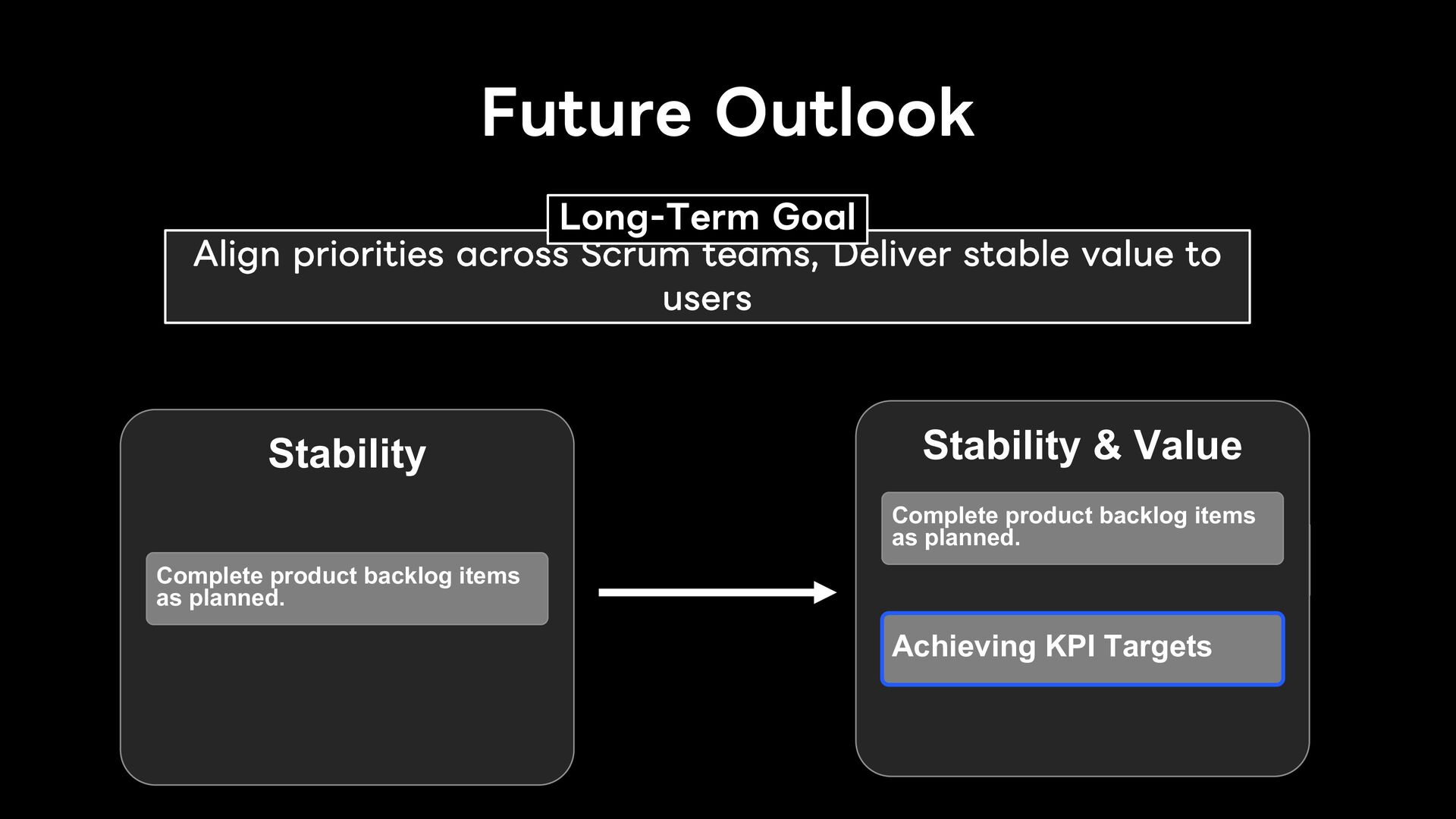 Future Outlook

Long-Term Goal

Align priorities across Scrum teams, Deliver stable value to users

Stability

Complete product backlog items as planned.

Stability & Value

Complete product backlog items as planned.

Achieving KPI Targets